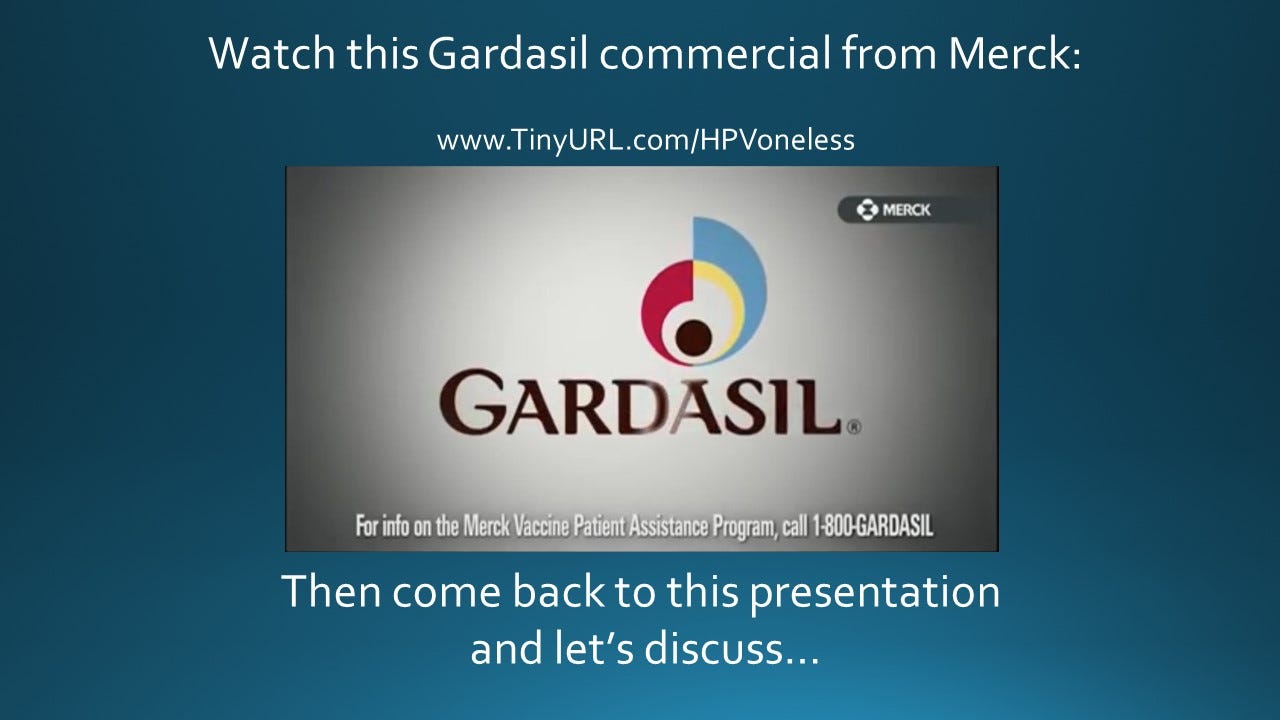 Watch this Gardasil commercial from Merck:

www.TinyURL.com/HPVoneless

MERCK

GARDASIL®

For info on the Merck Vaccine Patient Assistance Program, call 1-800-GARDASIL

Then come back to this presentation and let's discuss…